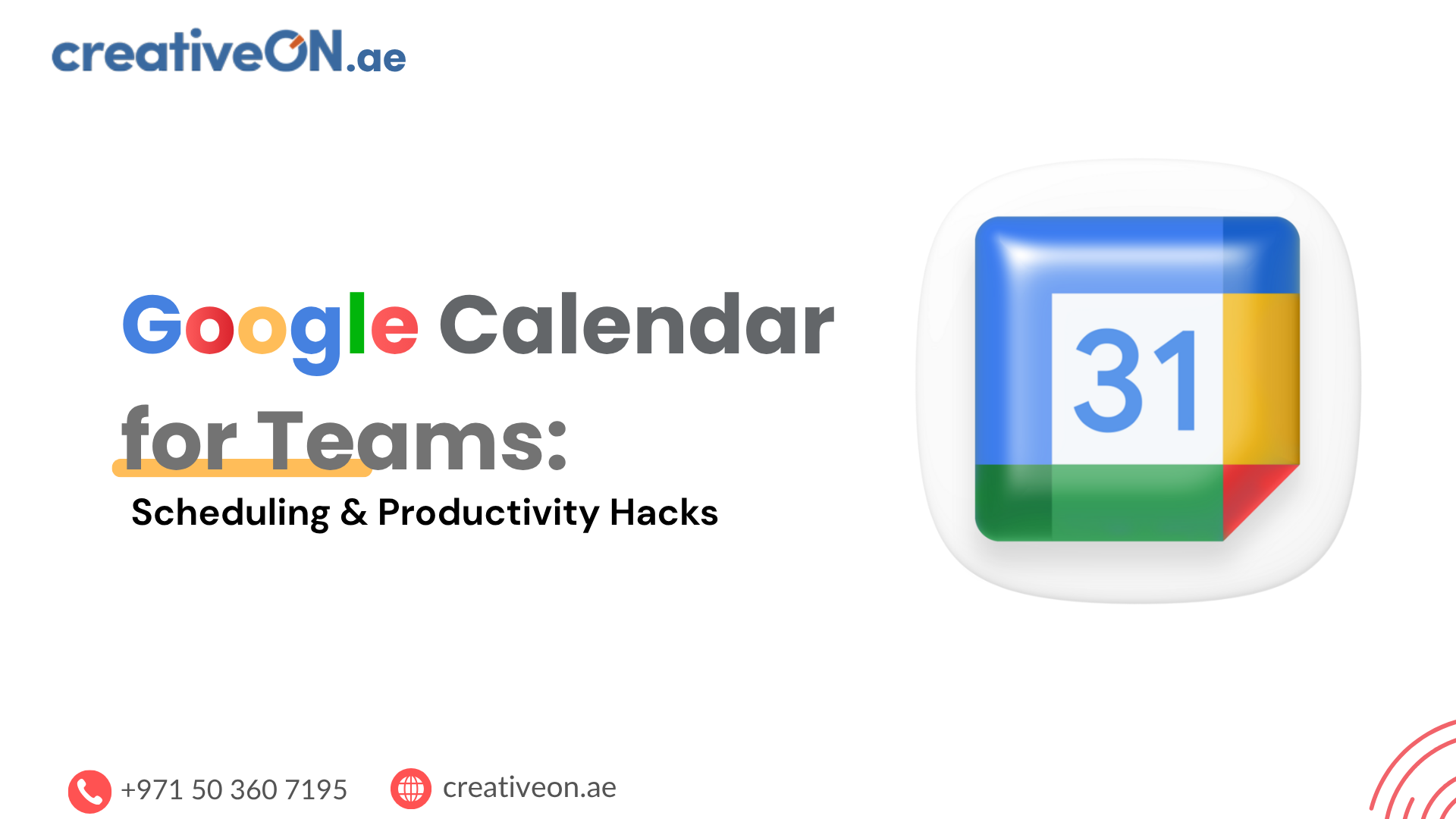 creativeON.ae

Google Calendar for Teams:

Scheduling & Productivity Hacks

31

+971 50 360 7195

creativeon.ae